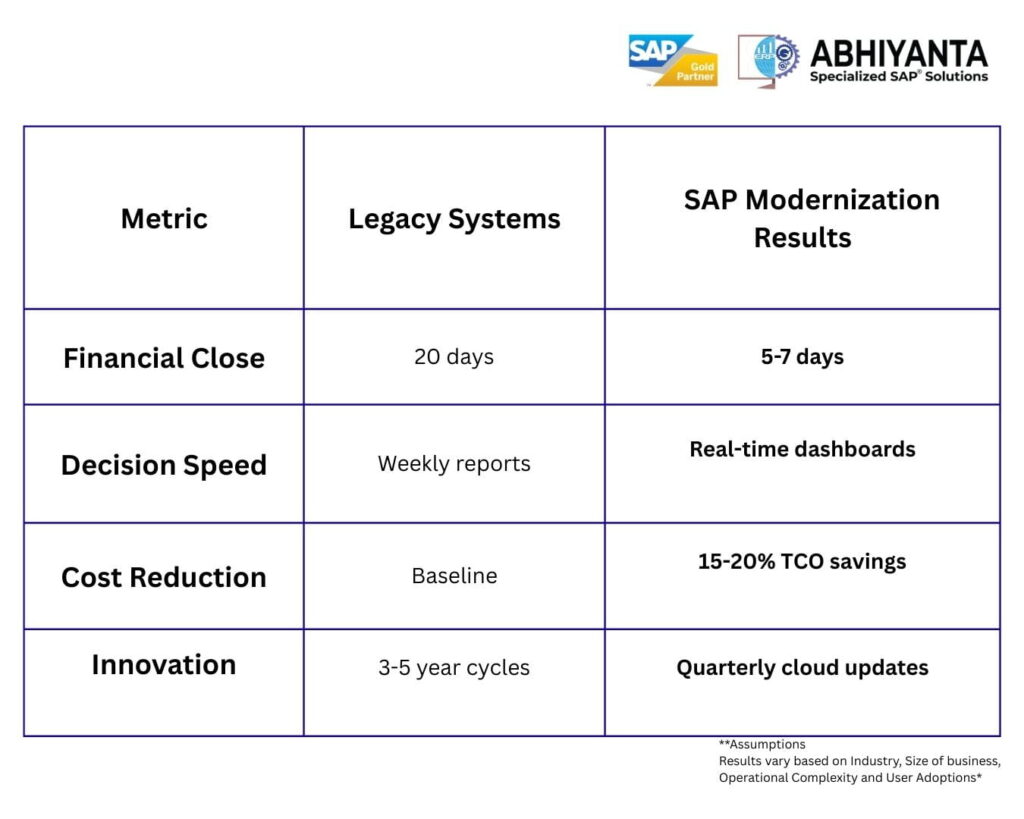 SAP Gold Partner ERP ABHIYANTA Specialized SAP® Solutions

| Metric | Legacy Systems | SAP Modernization Results |
|---|---|---|
| Financial Close | 20 days | 5-7 days |
| Decision Speed | Weekly reports | Real-time dashboards |
| Cost Reduction | Baseline | 15-20% TCO savings |
| Innovation | 3-5 year cycles | Quarterly cloud updates |

**Assumptions
Results vary based on Industry, Size of business, Operational Complexity and User Adoptions*